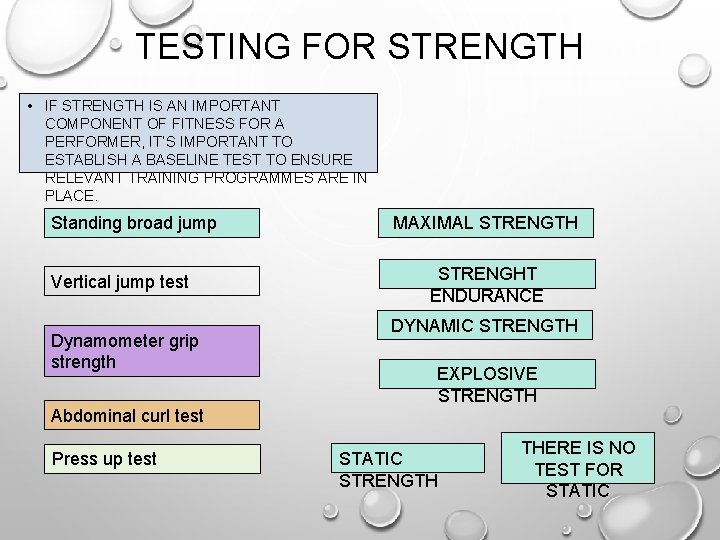 TESTING FOR STRENGTH

• IF STRENGTH IS AN IMPORTANT COMPONENT OF FITNESS FOR A PERFORMER, IT'S IMPORTANT TO ESTABLISH A BASELINE TEST TO ENSURE RELEVANT TRAINING PROGRAMMES ARE IN PLACE.

Standing broad jump

Vertical jump test

Dynamometer grip strength

Abdominal curl test

Press up test

MAXIMAL STRENGTH

STRENGHT ENDURANCE

DYNAMIC STRENGTH

EXPLOSIVE STRENGTH

STATIC STRENGTH

THERE IS NO TEST FOR STATIC